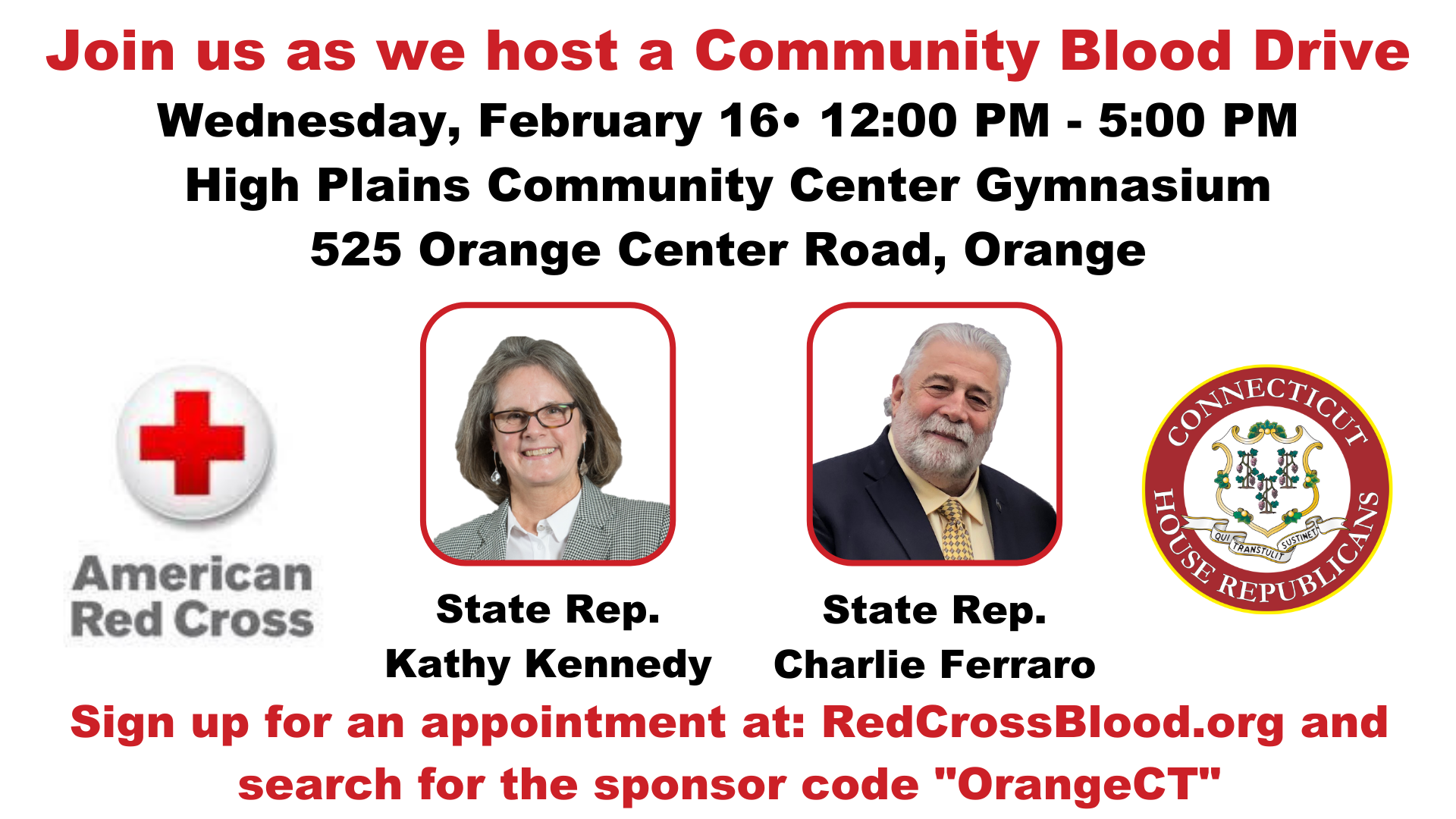 Join us as we host a Community Blood Drive

Wednesday, February 16• 12:00 PM - 5:00 PM

High Plains Community Center Gymnasium

525 Orange Center Road, Orange

American Red Cross

State Rep. Kathy Kennedy

State Rep. Charlie Ferraro

CONNECTICUT HOUSE REPUBLICANS

QUI TRANSTULIT SUSTINET

Sign up for an appointment at: RedCrossBlood.org and search for the sponsor code "OrangeCT"